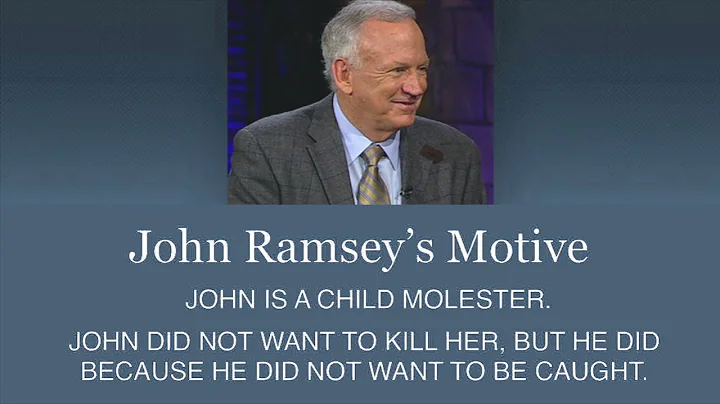 John Ramsey's Motive

JOHN IS A CHILD MOLESTER.

JOHN DID NOT WANT TO KILL HER, BUT HE DID BECAUSE HE DID NOT WANT TO BE CAUGHT.